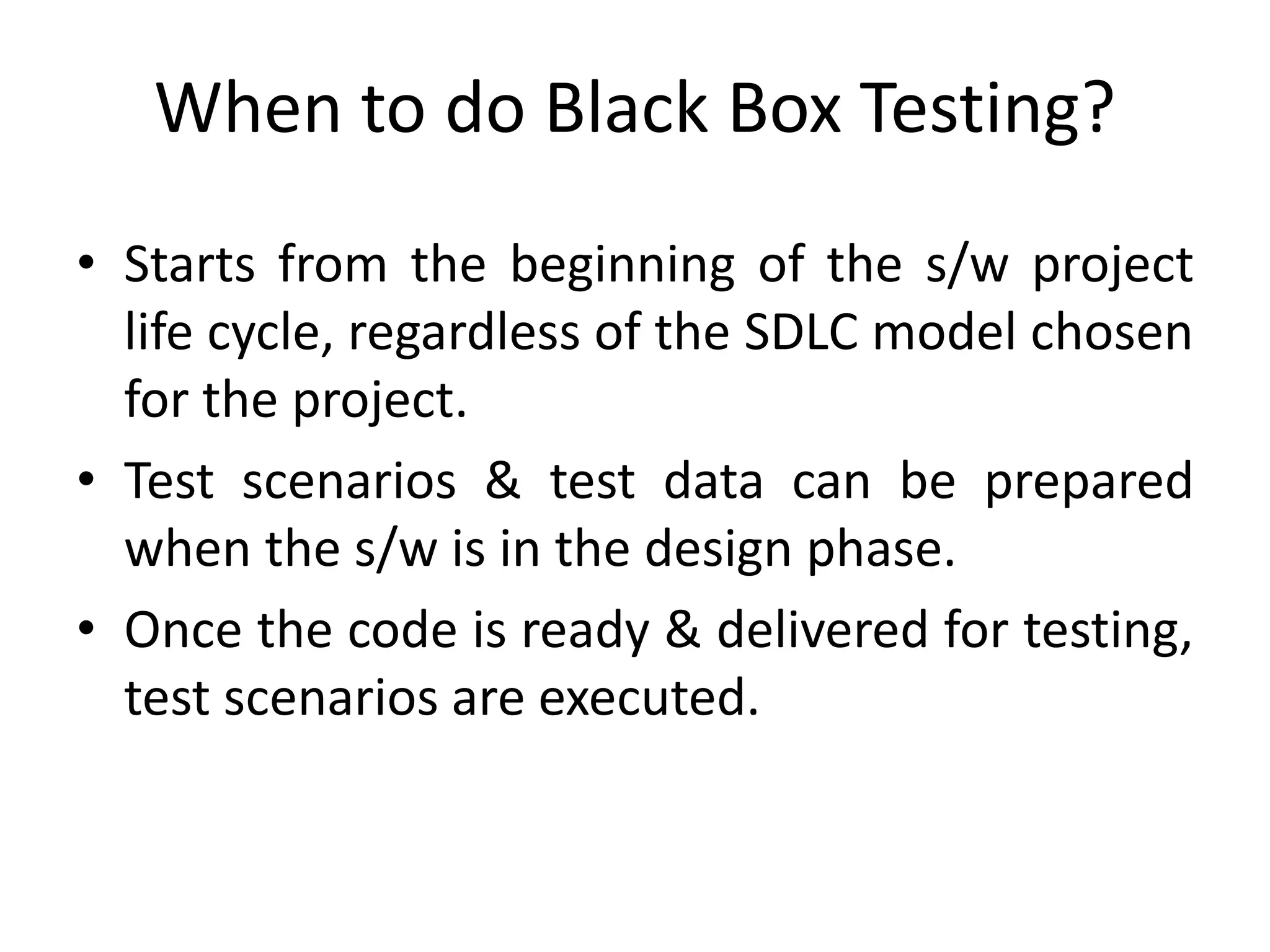 When to do Black Box Testing?

• Starts from the beginning of the s/w project life cycle, regardless of the SDLC model chosen for the project.
• Test scenarios & test data can be prepared when the s/w is in the design phase.
• Once the code is ready & delivered for testing, test scenarios are executed.